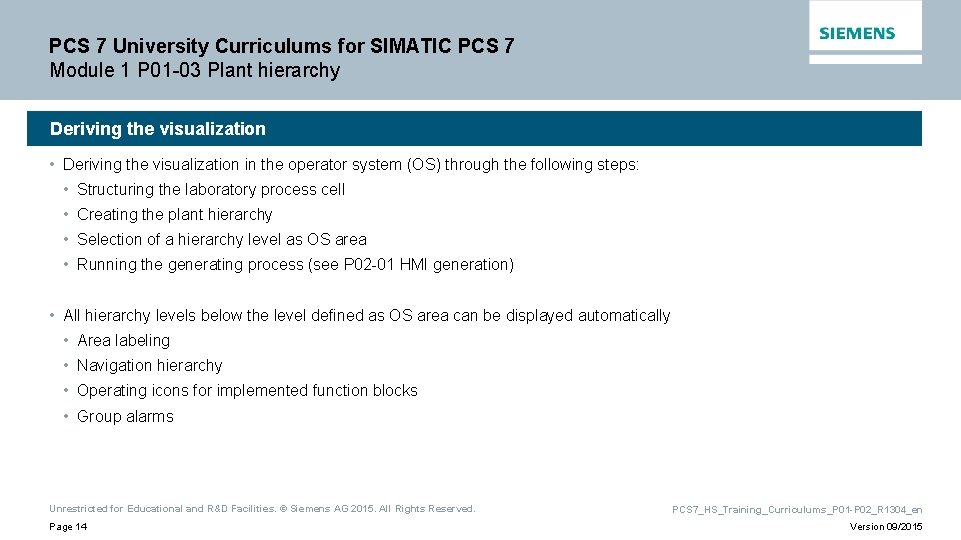 PCS 7 University Curriculums for SIMATIC PCS 7
Module 1 P01-03 Plant hierarchy

SIEMENS

Deriving the visualization

• Deriving the visualization in the operator system (OS) through the following steps:
• Structuring the laboratory process cell
• Creating the plant hierarchy
• Selection of a hierarchy level as OS area
• Running the generating process (see P02-01 HMI generation)

• All hierarchy levels below the level defined as OS area can be displayed automatically
• Area labeling
• Navigation hierarchy
• Operating icons for implemented function blocks
• Group alarms

Unrestricted for Educational and R&D Facilities. © Siemens AG 2015. All Rights Reserved.
Page 14

PCS7_HS_Training_Curriculums_P01-P02_R1304_en
Version 09/2015